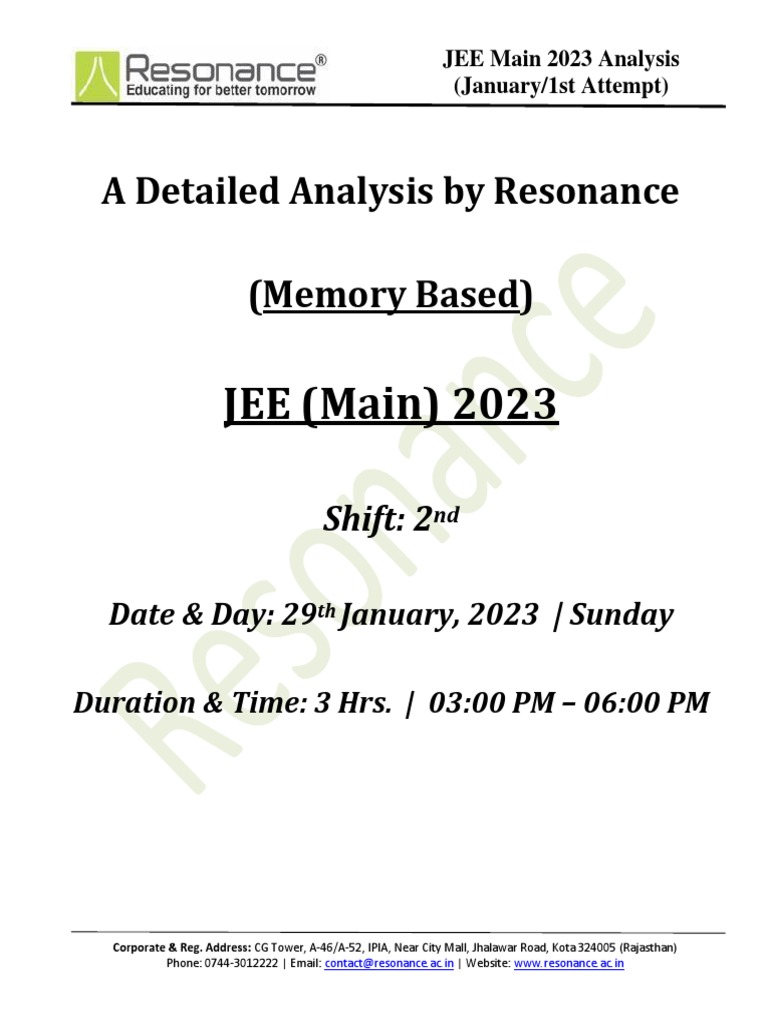 Resonance®
Educating for better tomorrow

JEE Main 2023 Analysis
(January/1st Attempt)

A Detailed Analysis by Resonance

(Memory Based)

JEE (Main) 2023

Shift: 2nd

Date & Day: 29th January, 2023 | Sunday

Duration & Time: 3 Hrs. | 03:00 PM – 06:00 PM

Resonance

Corporate & Reg. Address: CG Tower, A-46/A-52, IPIA, Near City Mall, Jhalawar Road, Kota 324005 (Rajasthan)
Phone: 0744-3012222 | Email: contact@resonance.ac.in | Website: www.resonance.ac.in